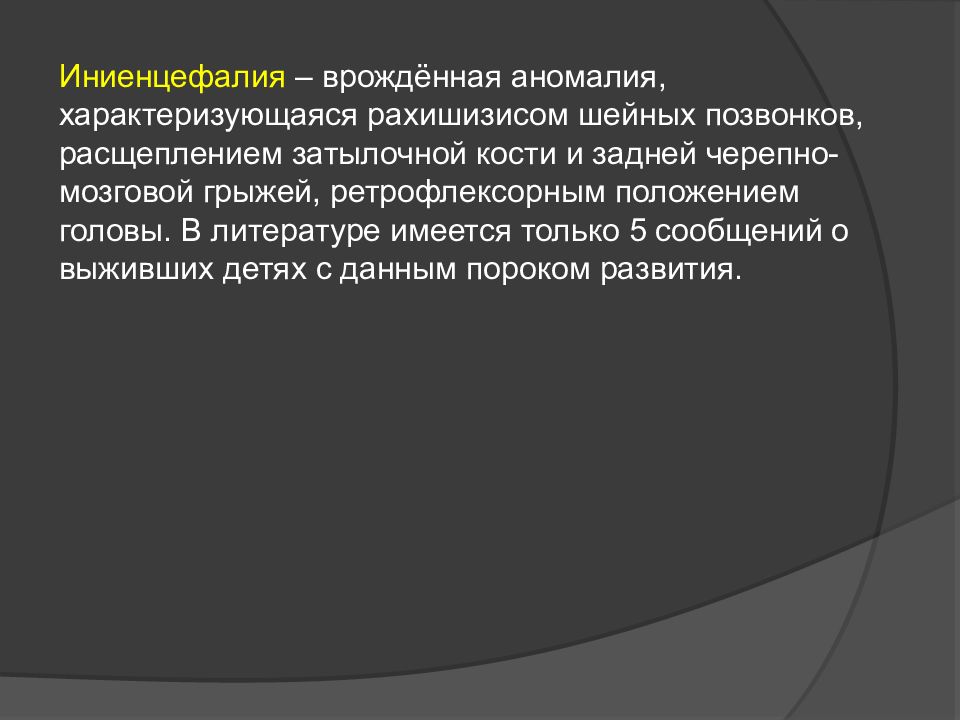 Иниенцефалия – врождённая аномалия, характеризующаяся рахишизисом шейных позвонков, расщеплением затылочной кости и задней черепно-мозговой грыжей, ретрофлексорным положением головы. В литературе имеется только 5 сообщений о выживших детях с данным пороком развития.